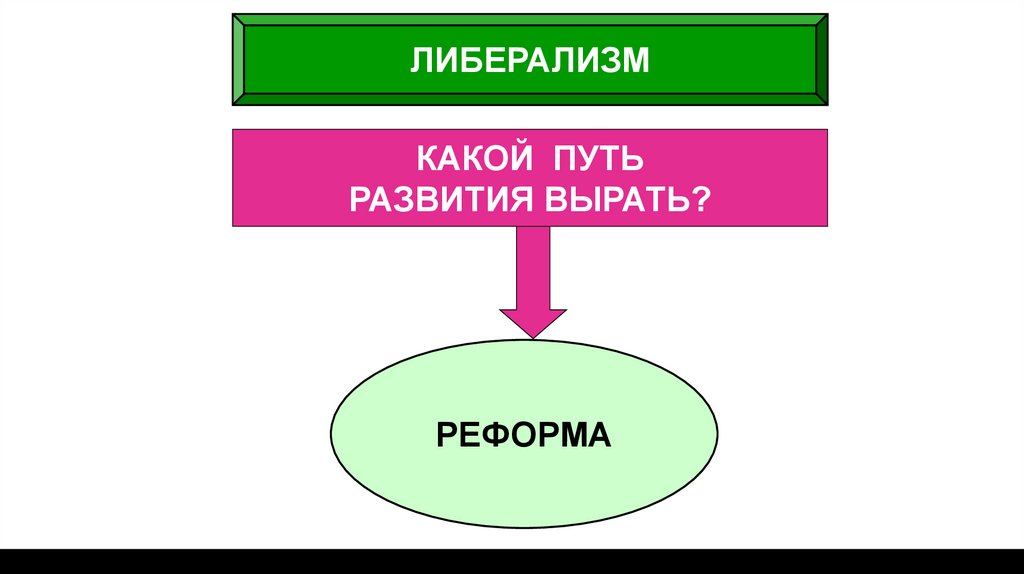 ЛИБЕРАЛИЗМ

КАКОЙ ПУТЬ РАЗВИТИЯ ВЫРАТЬ?

РЕФОРМА